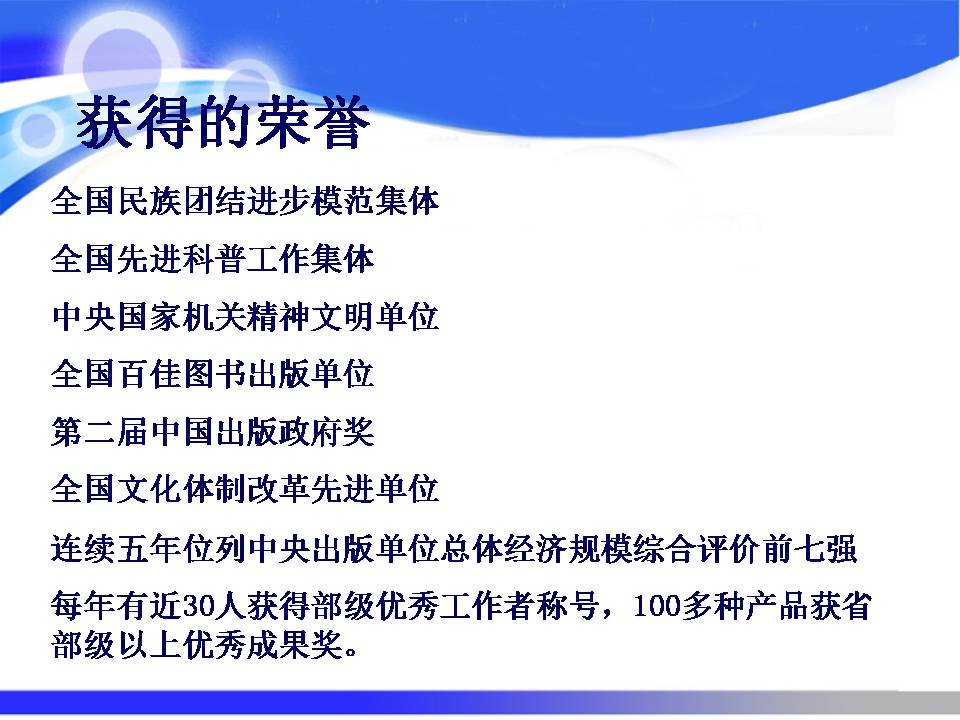 获得的荣誉

全国民族团结进步模范集体

全国先进科普工作集体

中央国家机关精神文明单位

全国百佳图书出版单位

第二届中国出版政府奖

全国文化体制改革先进单位

连续五年位列中央出版单位总体经济规模综合评价前七强

每年有近30人获得部级优秀工作者称号，100多种产品获省部级以上优秀成果奖。